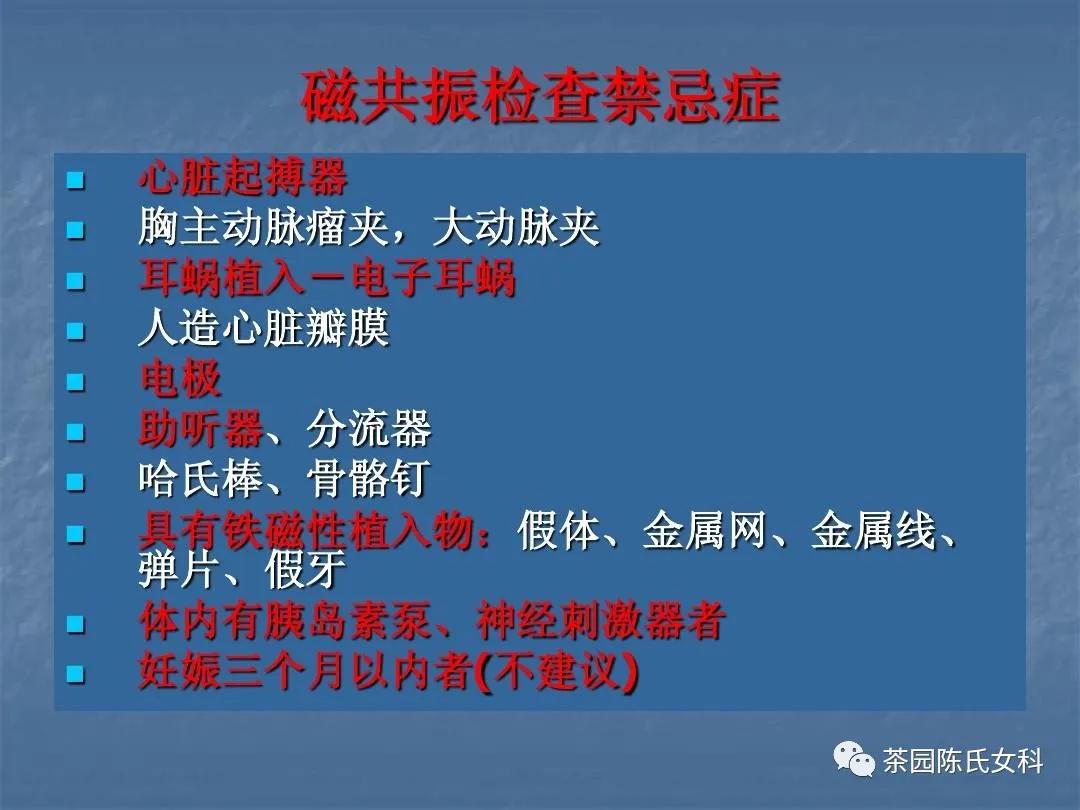 磁共振检查禁忌症

- 心脏起搏器
- 胸主动脉瘤夹，大动脉夹
- 耳蜗植入－电子耳蜗
- 人造心脏瓣膜
- 电极
- 助听器、分流器
- 哈氏棒、骨骼钉
- 具有铁磁性植入物：假体、金属网、金属线、弹片、假牙
- 体内有胰岛素泵、神经刺激器者
- 妊娠三个月以内者(不建议)

茶园陈氏女科